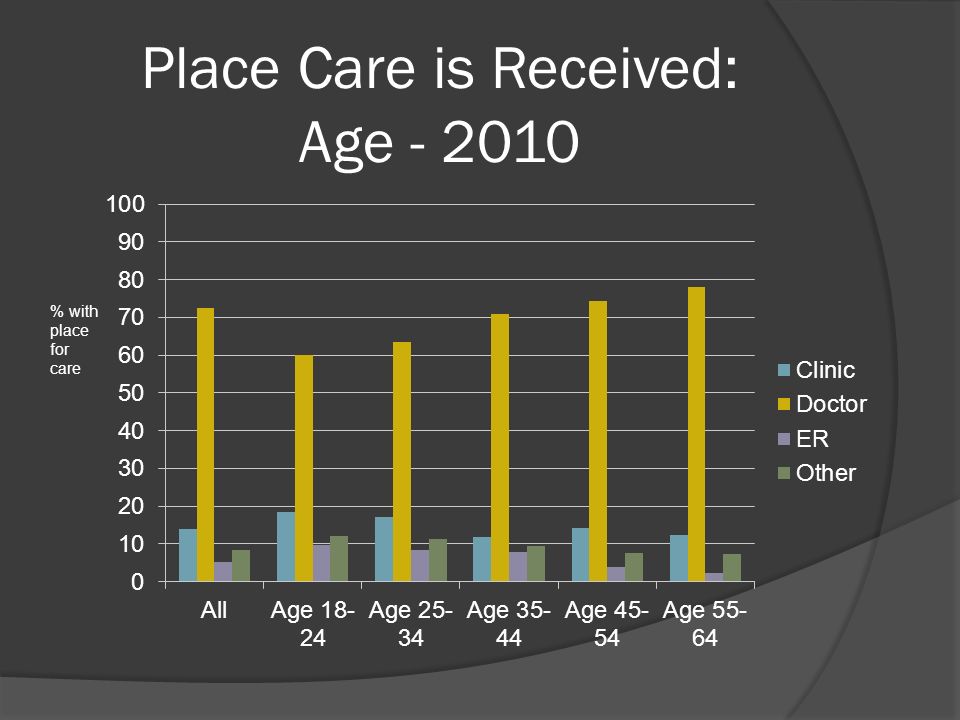 Place Care is Received: Age - 2010

% with place for care

100
90
80
70
60
50
40
30
20
10
0

All
Age 18-24
Age 25-34
Age 35-44
Age 45-54
Age 55-64

Clinic
Doctor
ER
Other